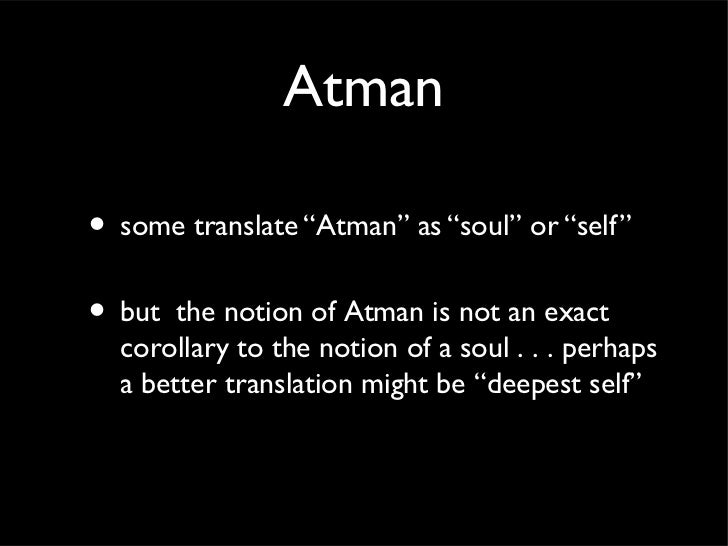 Atman

• some translate “Atman” as “soul” or “self”

• but the notion of Atman is not an exact corollary to the notion of a soul . . . perhaps a better translation might be “deepest self”